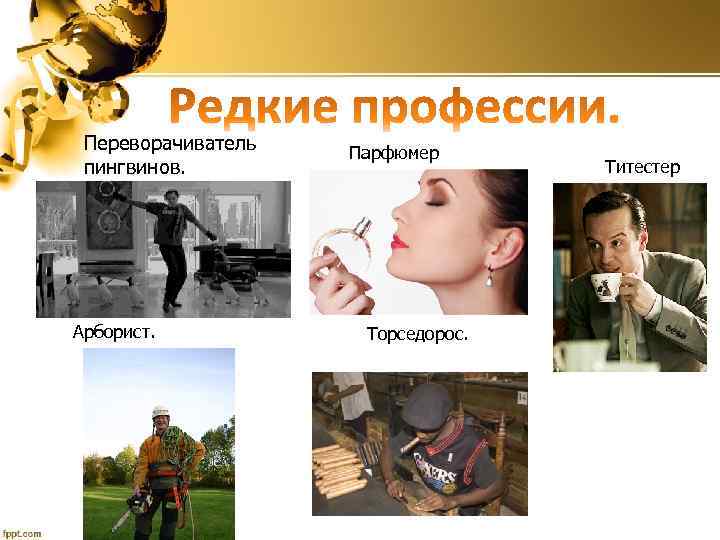 Редкие профессии.

Переворачиватель пингвинов.

Парфюмер

Титестер

Арборист.

Торседорос.

fppt.com